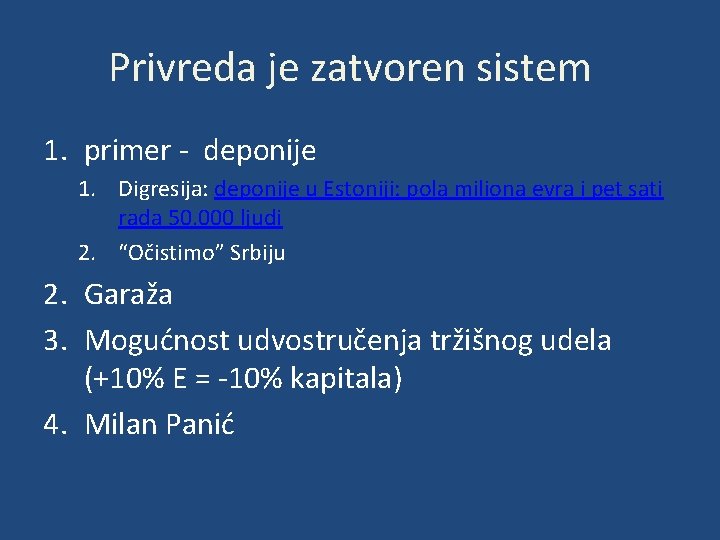 Privreda je zatvoren sistem

1. primer - deponije
   1. Digresija: deponije u Estoniji: pola miliona evra i pet sati rada 50.000 ljudi
   2. “Očistimo” Srbiju
2. Garaža
3. Mogućnost udvostručenja tržišnog udela (+10% E = -10% kapitala)
4. Milan Panić